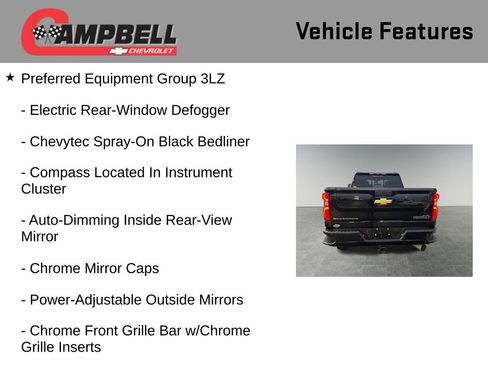 CAMPBELL
CHEVROLET

Vehicle Features

★ Preferred Equipment Group 3LZ

- Electric Rear-Window Defogger

- Chevytec Spray-On Black Bedliner

- Compass Located In Instrument Cluster

- Auto-Dimming Inside Rear-View Mirror

- Chrome Mirror Caps

- Power-Adjustable Outside Mirrors

- Chrome Front Grille Bar w/Chrome Grille Inserts